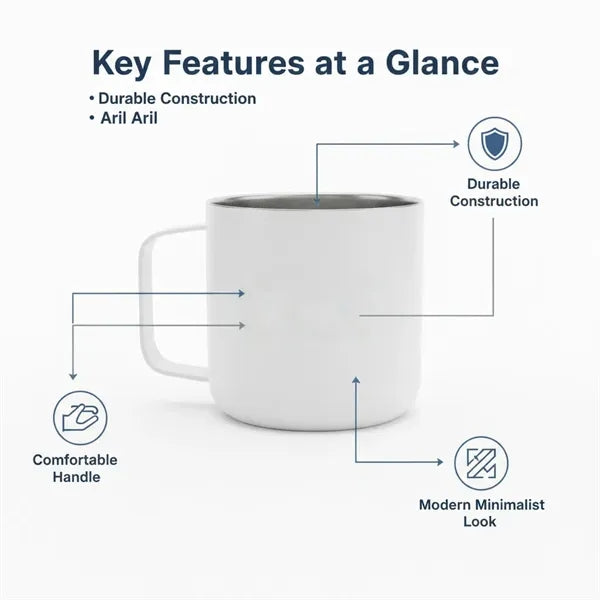 Key Features at a Glance

• Durable Construction
• Aril Aril

Durable Construction

Comfortable Handle

Modern Minimalist Look